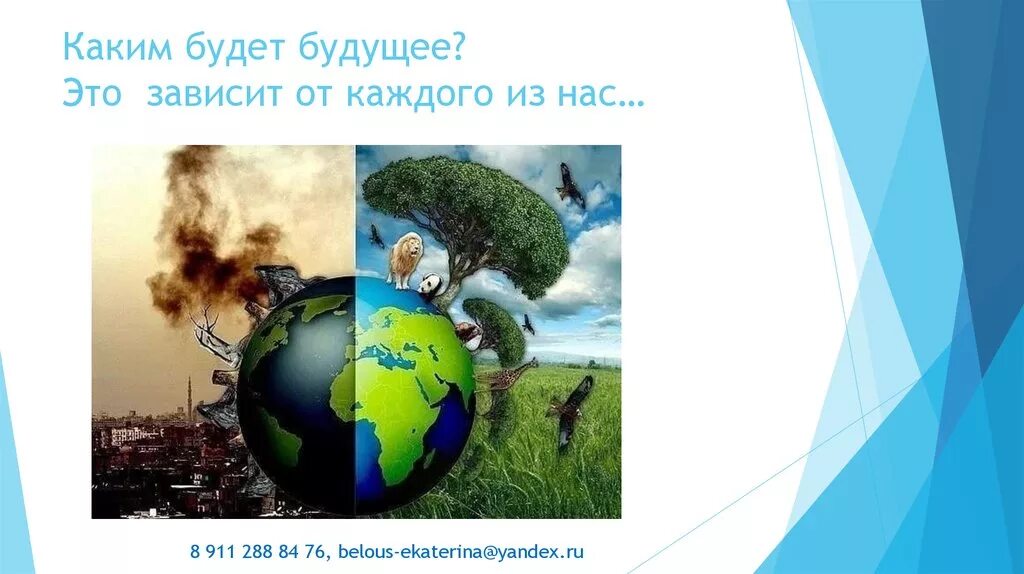 Каким будет будущее?
Это зависит от каждого из нас…

8 911 288 84 76, belous-ekaterina@yandex.ru